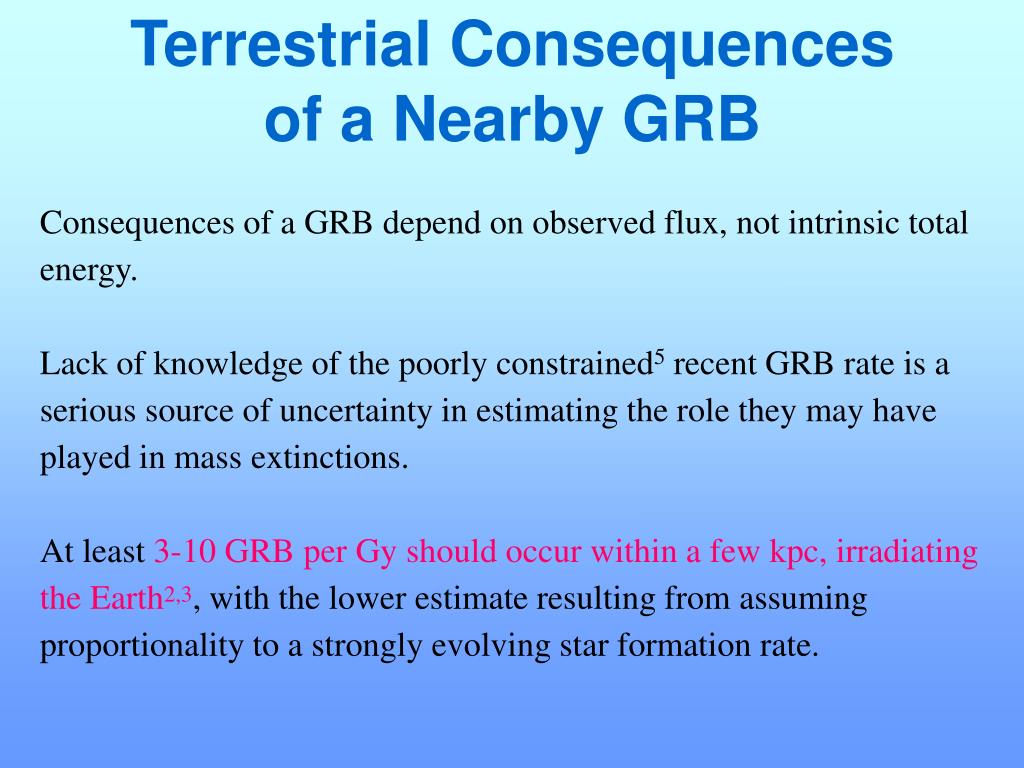 Terrestrial Consequences of a Nearby GRB

Consequences of a GRB depend on observed flux, not intrinsic total energy.

Lack of knowledge of the poorly constrained$^5$ recent GRB rate is a serious source of uncertainty in estimating the role they may have played in mass extinctions.

At least 3-10 GRB per Gy should occur within a few kpc, irradiating the Earth$^{2,3}$, with the lower estimate resulting from assuming proportionality to a strongly evolving star formation rate.